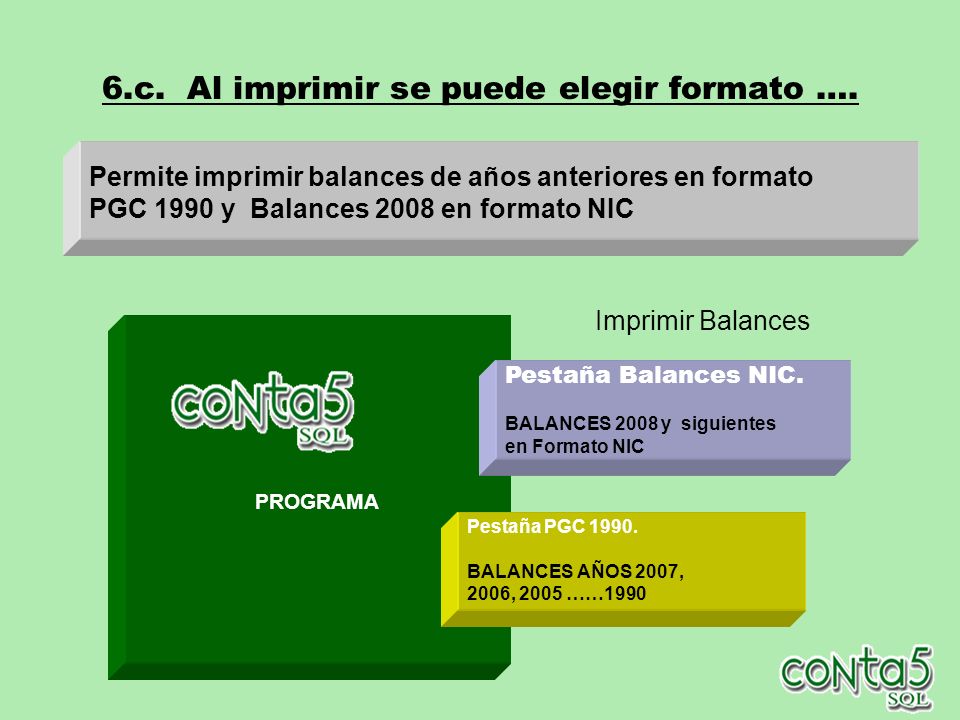 6.c. Al imprimir se puede elegir formato ….

Permite imprimir balances de años anteriores en formato PGC 1990 y Balances 2008 en formato NIC

Imprimir Balances

conta5 SQL

PROGRAMA

Pestaña Balances NIC.

BALANCES 2008 y siguientes en Formato NIC

Pestaña PGC 1990.

BALANCES AÑOS 2007, 2006, 2005 ……1990

conta5 SQL